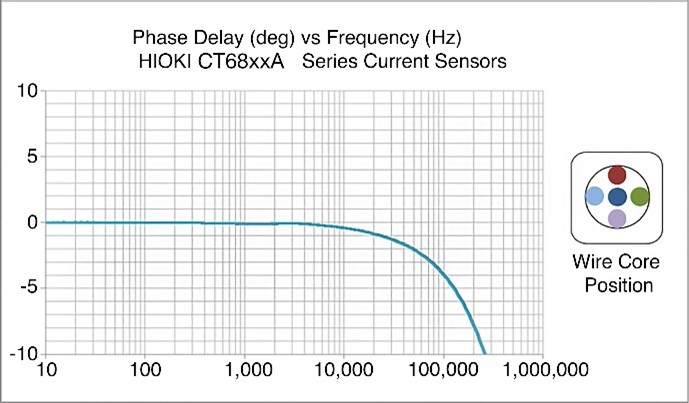 Phase Delay (deg) vs Frequency (Hz)
HIOKI CT68xxA Series Current Sensors

10
5
0
-5
-10

10
100
1,000
10,000
100,000
1,000,000

Wire Core Position